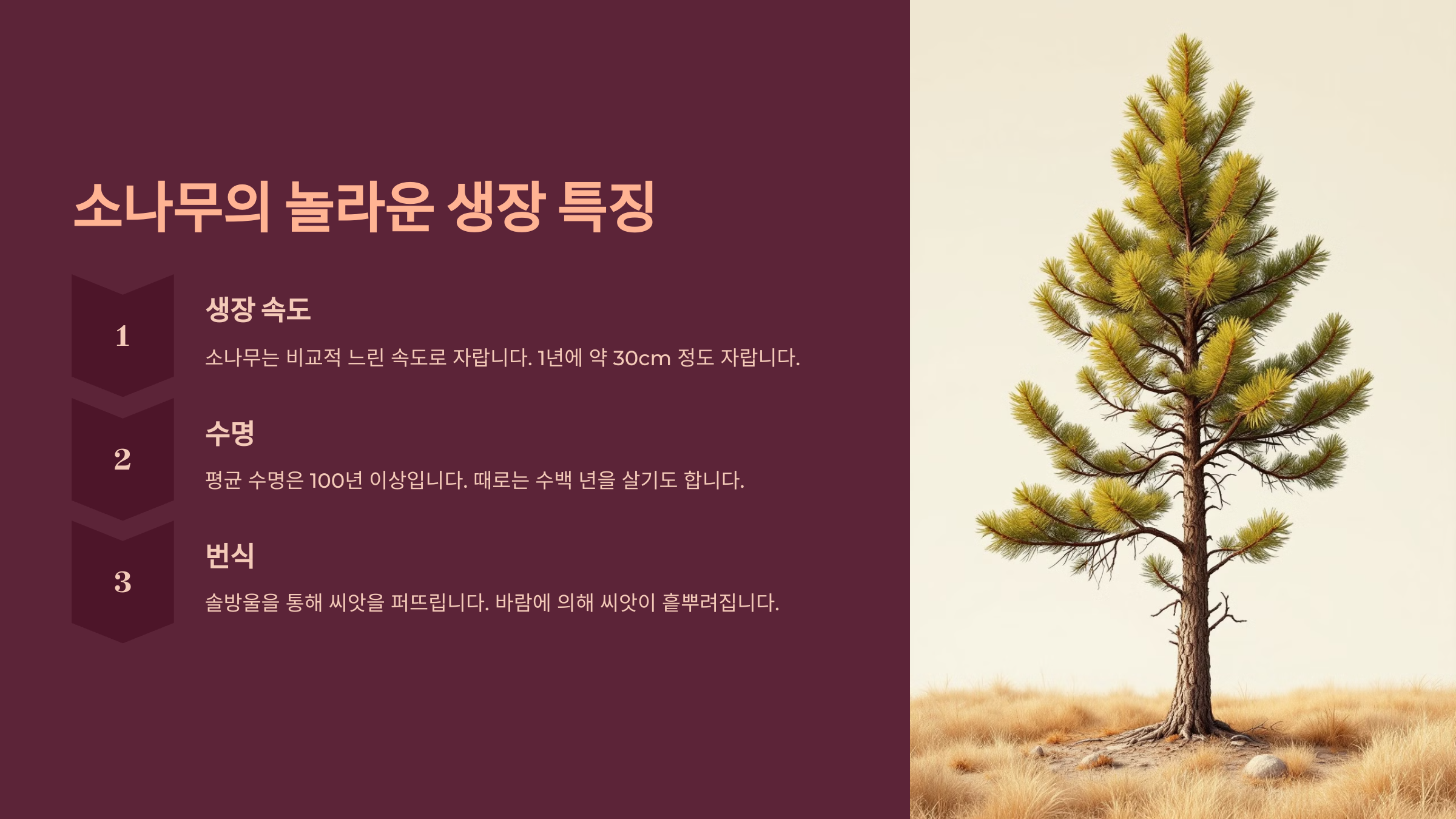 소나무의 놀라운 생장 특징

1

생장 속도

소나무는 비교적 느린 속도로 자랍니다. 1년에 약 30cm 정도 자랍니다.

2

수명

평균 수명은 100년 이상입니다. 때로는 수백 년을 살기도 합니다.

3

번식

솔방울을 통해 씨앗을 퍼뜨립니다. 바람에 의해 씨앗이 흩뿌려집니다.